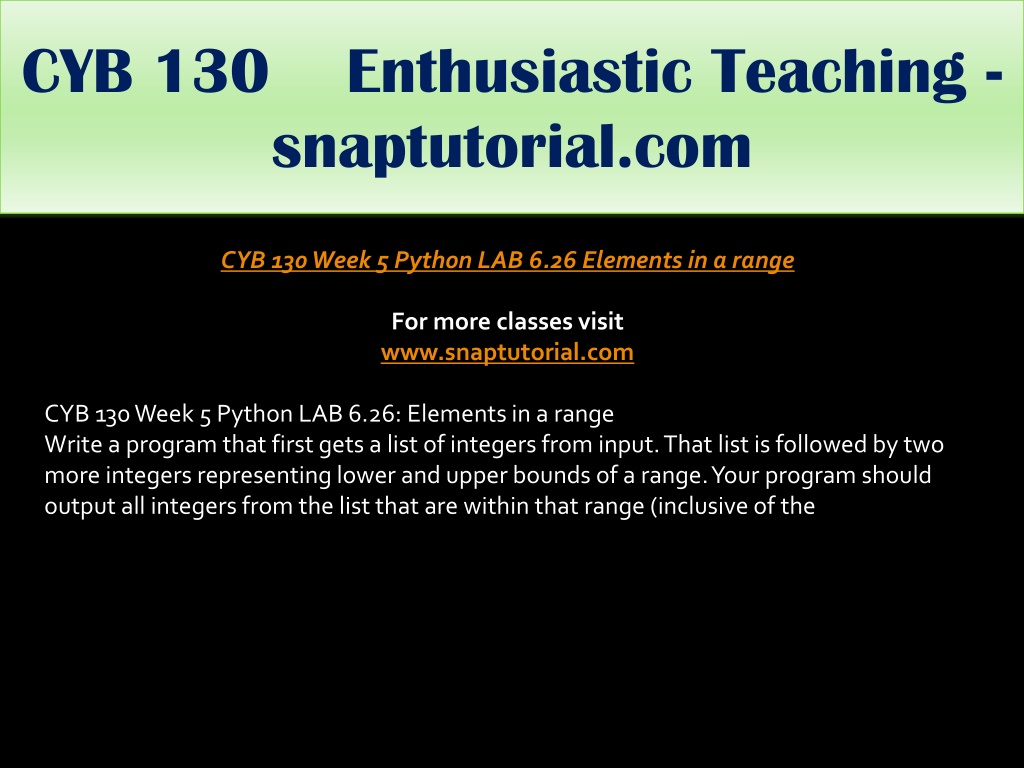 CYB 130 Enthusiastic Teaching - snaptutorial.com

CYB 130 Week 5 Python LAB 6.26 Elements in a range

For more classes visit
www.snaptutorial.com

CYB 130 Week 5 Python LAB 6.26: Elements in a range
Write a program that first gets a list of integers from input. That list is followed by two more integers representing lower and upper bounds of a range. Your program should output all integers from the list that are within that range (inclusive of the